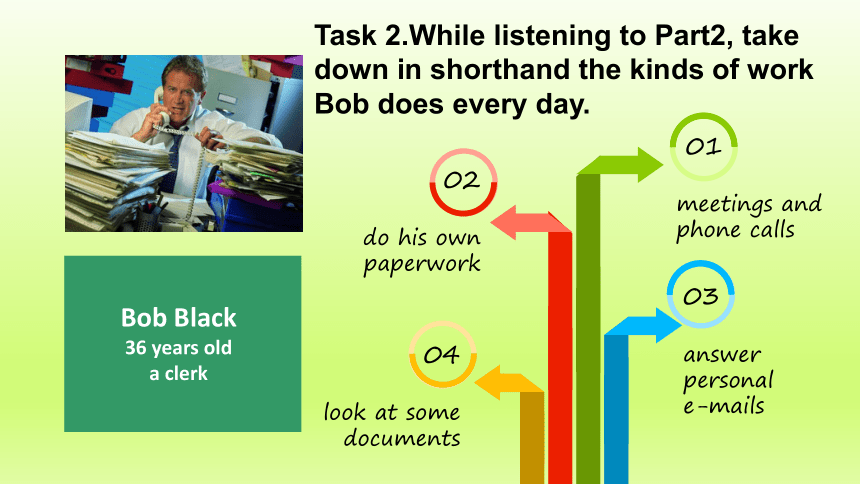 Task 2.While listening to Part2, take down in shorthand the kinds of work Bob does every day.

Bob Black
36 years old
a clerk

01
meetings and phone calls

02
do his own paperwork

03
answer personal e-mails

04
look at some documents